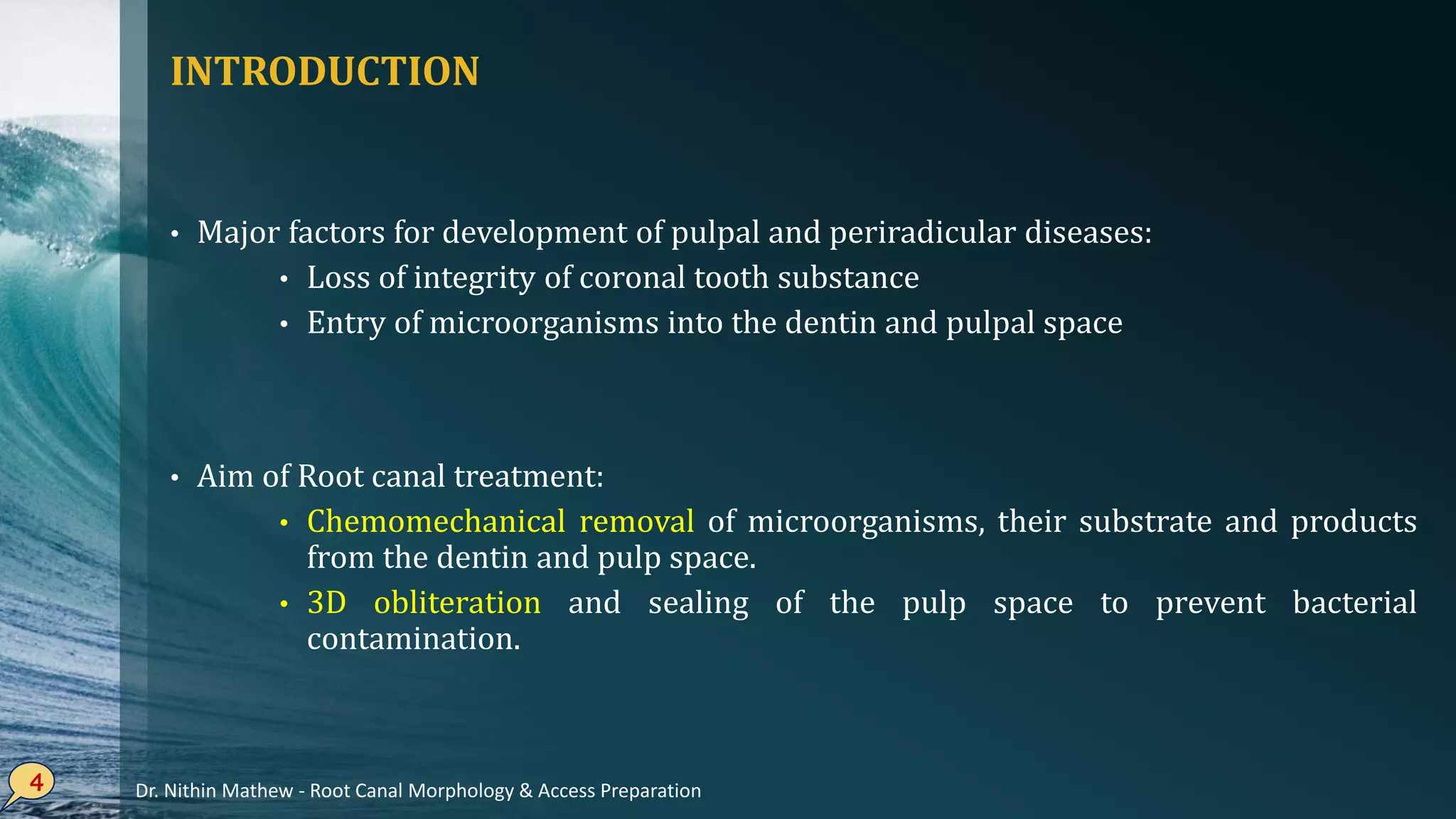 INTRODUCTION

• Major factors for development of pulpal and periradicular diseases:
  • Loss of integrity of coronal tooth substance
  • Entry of microorganisms into the dentin and pulpal space

• Aim of Root canal treatment:
  • Chemomechanical removal of microorganisms, their substrate and products from the dentin and pulp space.
  • 3D obliteration and sealing of the pulp space to prevent bacterial contamination.

4

Dr. Nithin Mathew - Root Canal Morphology & Access Preparation